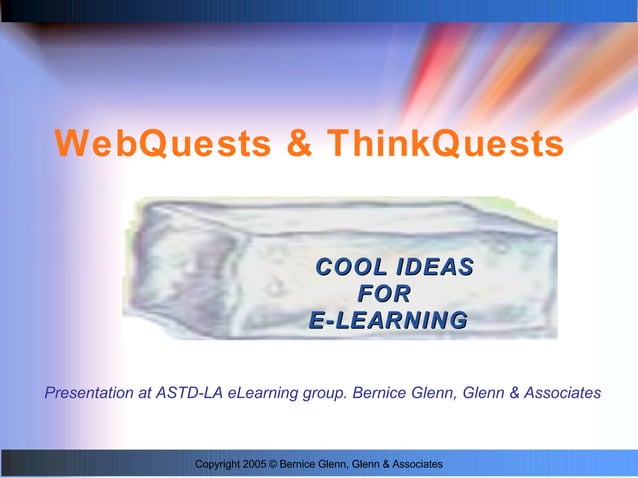 WebQuests & ThinkQuests

COOL IDEAS
FOR
E-LEARNING

Presentation at ASTD-LA eLearning group. Bernice Glenn, Glenn & Associates

Copyright 2005 © Bernice Glenn, Glenn & Associates